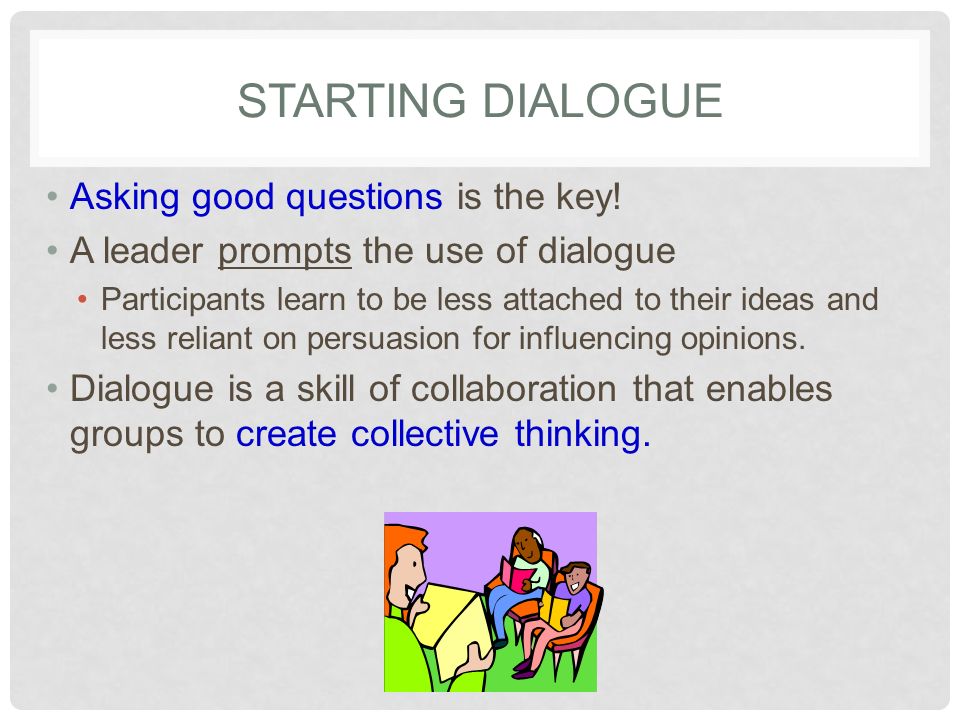 STARTING DIALOGUE

• Asking good questions is the key!
• A leader prompts the use of dialogue
  • Participants learn to be less attached to their ideas and less reliant on persuasion for influencing opinions.
• Dialogue is a skill of collaboration that enables groups to create collective thinking.